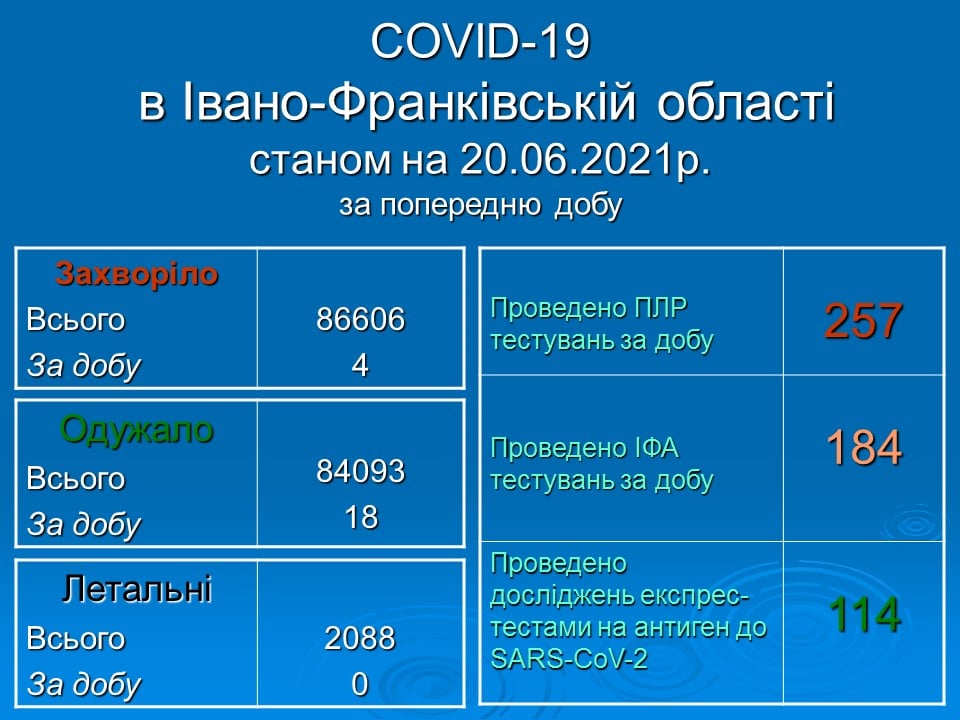 COVID-19
в Івано-Франківській області
станом на 20.06.2021р.
за попередню добу

| Захворіло | |
|---|---|
| Всього | 86606 |
| За добу | 4 |

| Одужало | |
|---|---|
| Всього | 84093 |
| За добу | 18 |

| Летальні | |
|---|---|
| Всього | 2088 |
| За добу | 0 |

| | |
|---|---|
| Проведено ПЛР тестувань за добу | 257 |
| Проведено ІФА тестувань за добу | 184 |
| Проведено досліджень експрес-тестами на антиген до SARS-CoV-2 | 114 |